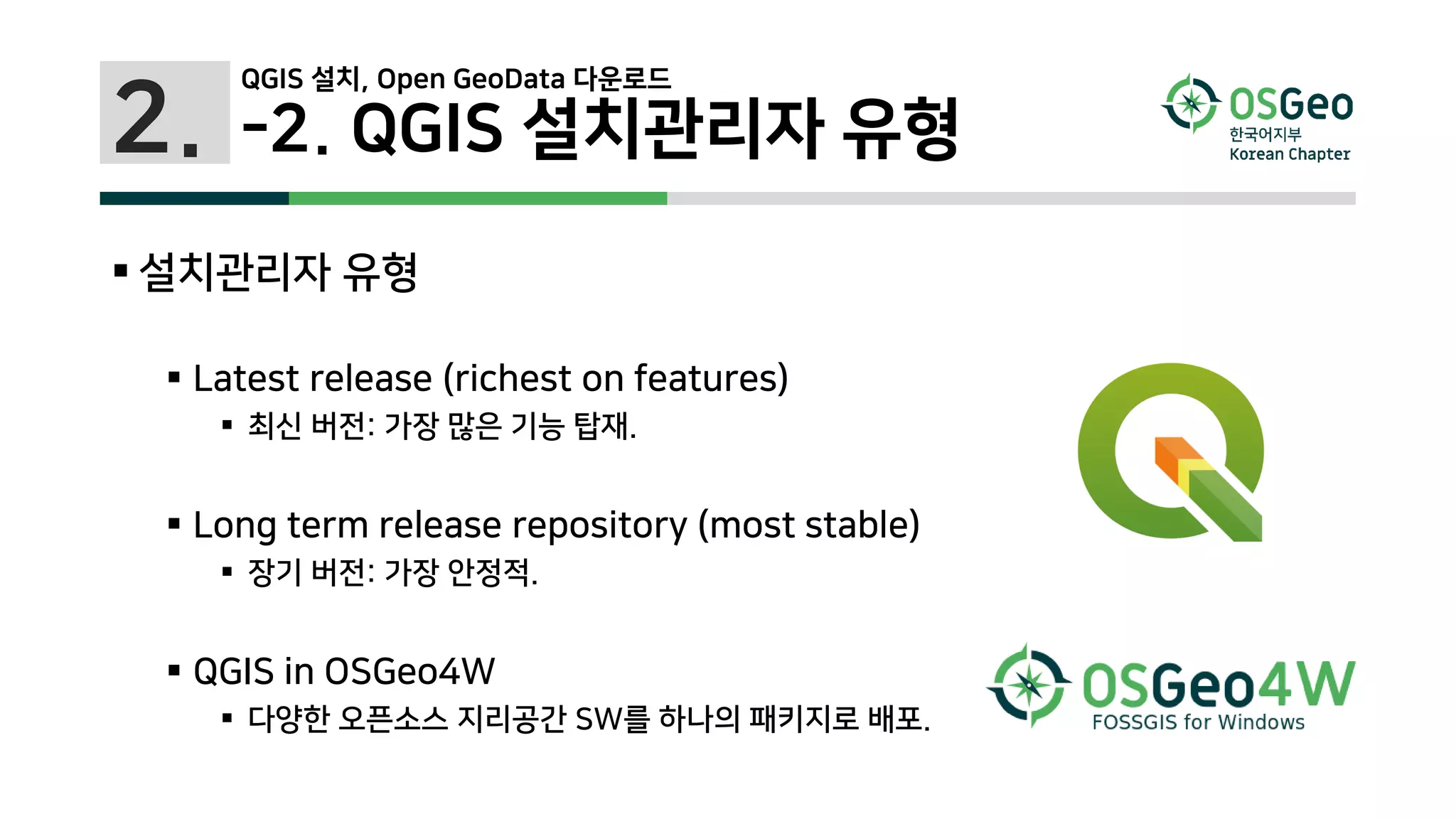 2.

QGIS 설치, Open GeoData 다운로드

-2. QGIS 설치관리자 유형

OSGeo
한국어지부
Korean Chapter

▪ 설치관리자 유형

▪ Latest release (richest on features)
▪ 최신 버전: 가장 많은 기능 탑재.

▪ Long term release repository (most stable)
▪ 장기 버전: 가장 안정적.

▪ QGIS in OSGeo4W
▪ 다양한 오픈소스 지리공간 SW를 하나의 패키지로 배포.

OSGeo4W
FOSSGIS for Windows